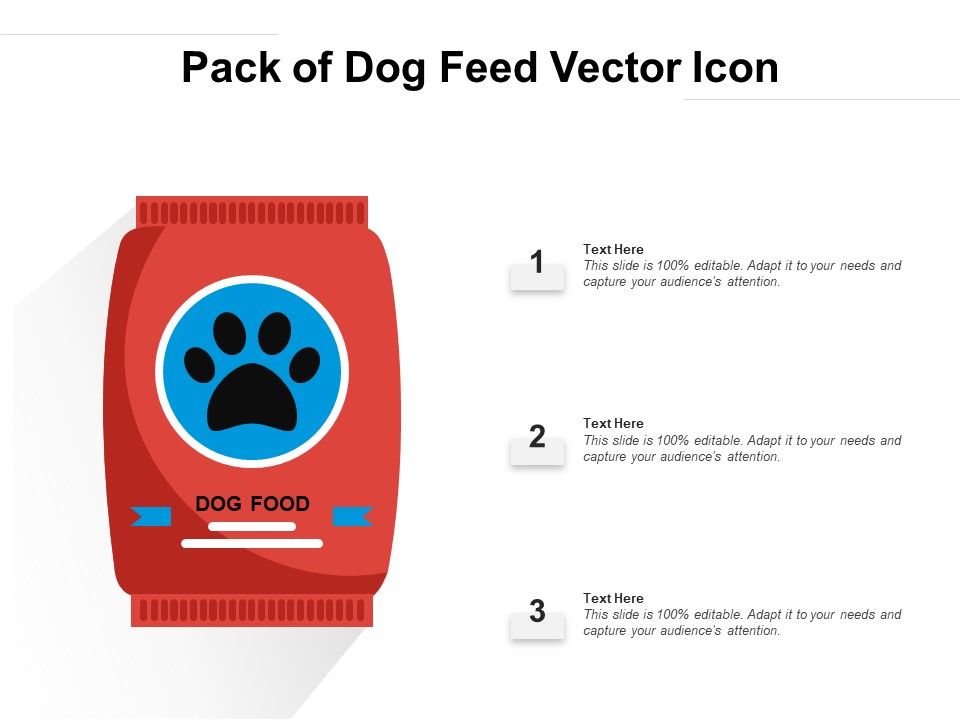 Pack of Dog Feed Vector Icon

DOG FOOD

1

Text Here

This slide is 100% editable. Adapt it to your needs and capture your audience's attention.

2

Text Here

This slide is 100% editable. Adapt it to your needs and capture your audience's attention.

3

Text Here

This slide is 100% editable. Adapt it to your needs and capture your audience's attention.